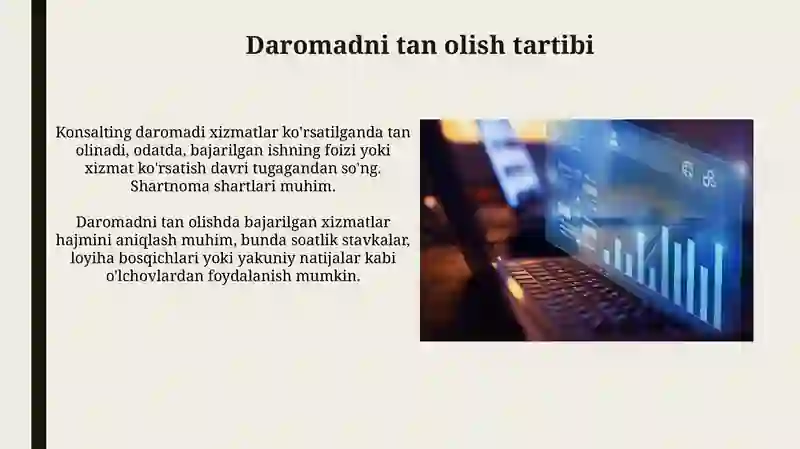 Daromadni tan olish tartibi

Konsalting daromadi xizmatlar ko'rsatilganda tan olinadi, odatda, bajarilgan ishning foizi yoki xizmat ko'rsatish davri tugagandan so'ng. Shartnoma shartlari muhim.

Daromadni tan olishda bajarilgan xizmatlar hajmini aniqlash muhim, bunda soatlik stavkalar, loyiha bosqichlari yoki yakuniy natijalar kabi o'lchovlardan foydalanish mumkin.